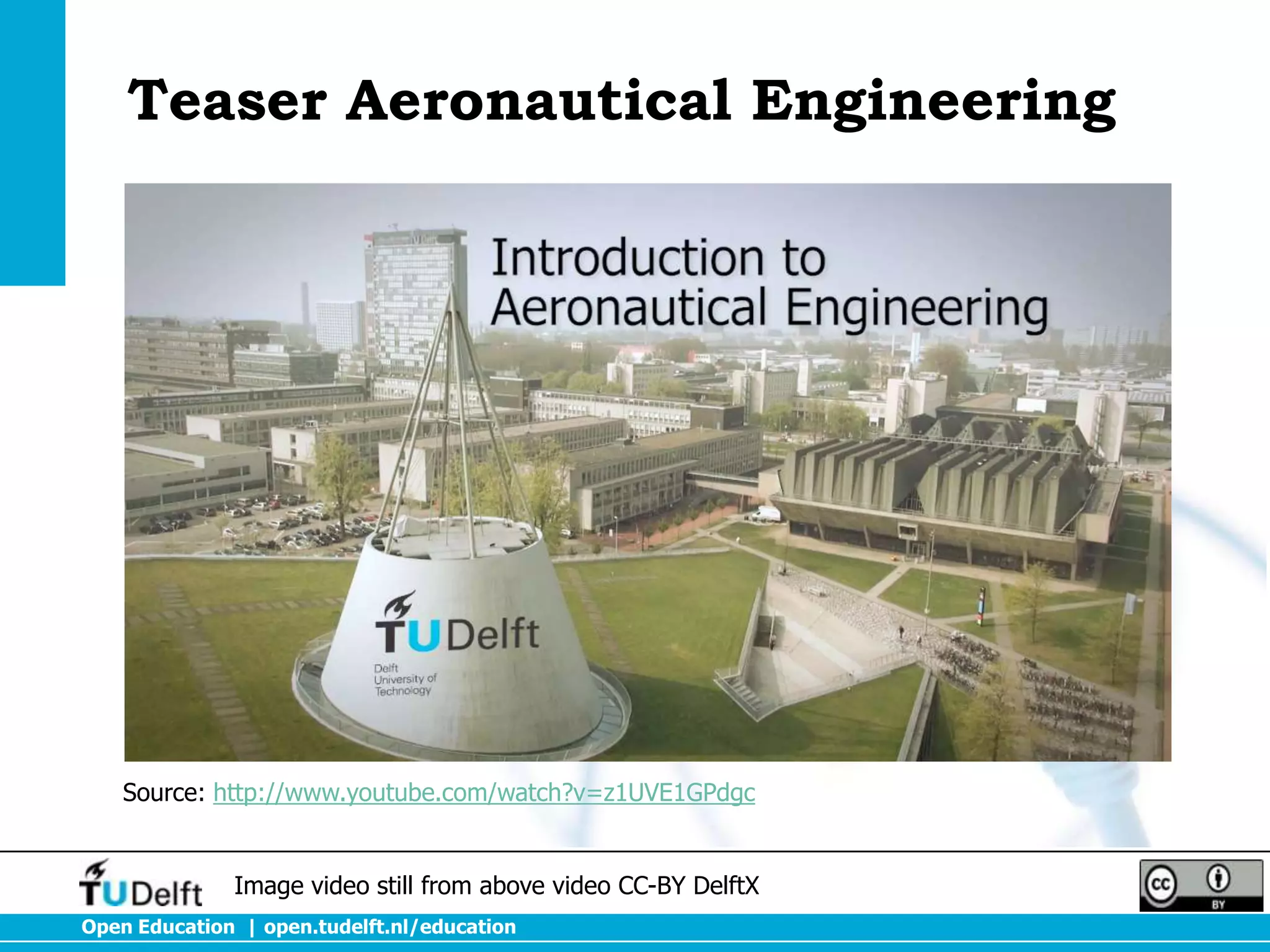 Teaser Aeronautical Engineering

Introduction to Aeronautical Engineering

TU Delft
Delft University of Technology

Source: http://www.youtube.com/watch?v=z1UVE1GPdgc

TU Delft

Image video still from above video CC-BY DelftX

cc BY

Open Education | open.tudelft.nl/education